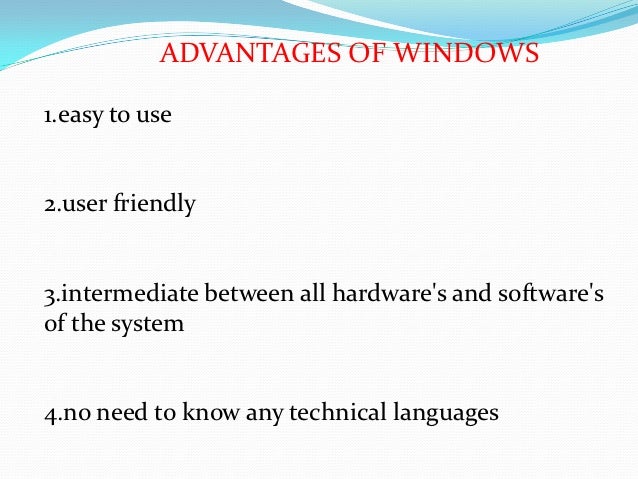 ADVANTAGES OF WINDOWS

1.easy to use

2.user friendly

3.intermediate between all hardware's and software's of the system

4.no need to know any technical languages